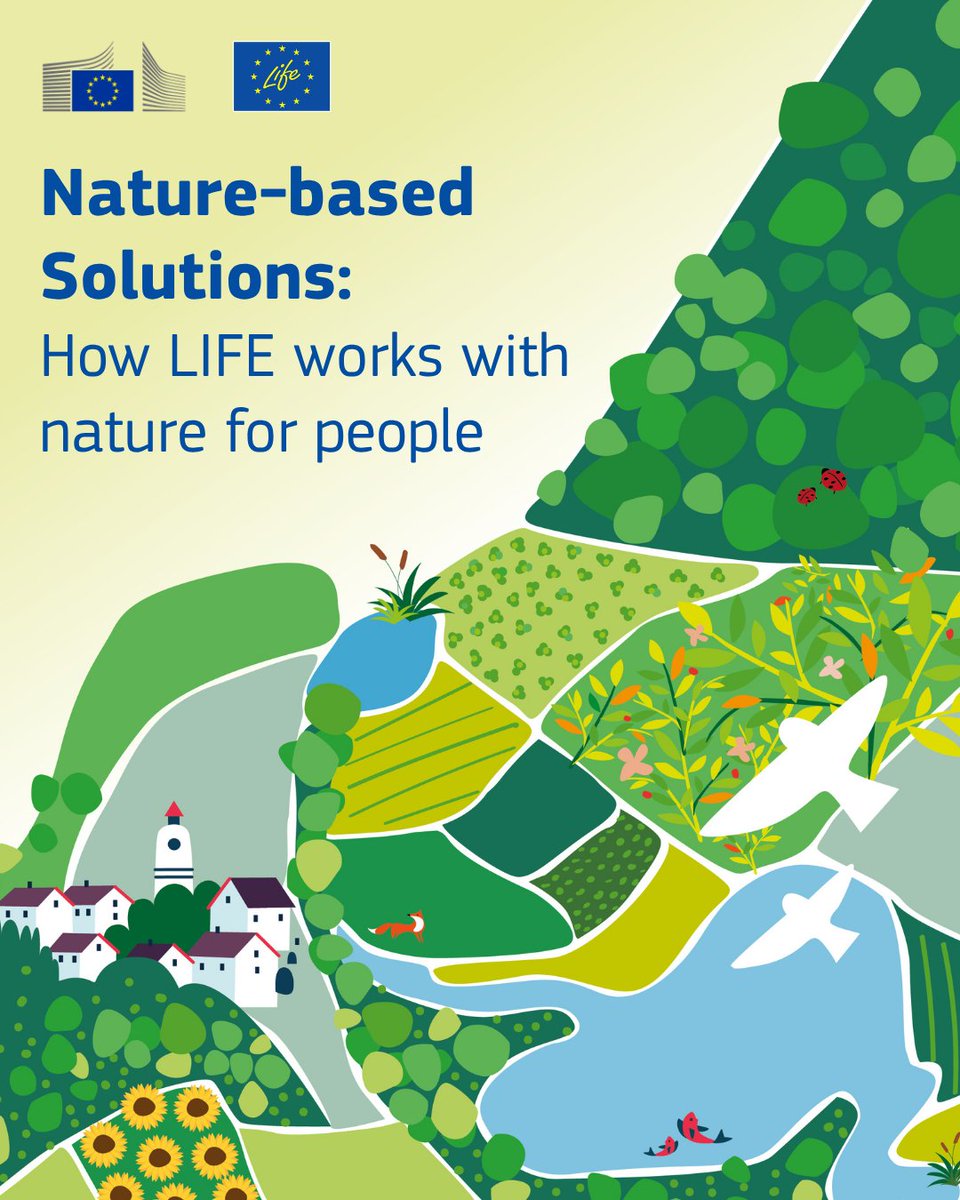 Life

Nature-based Solutions:
How LIFE works with nature for people